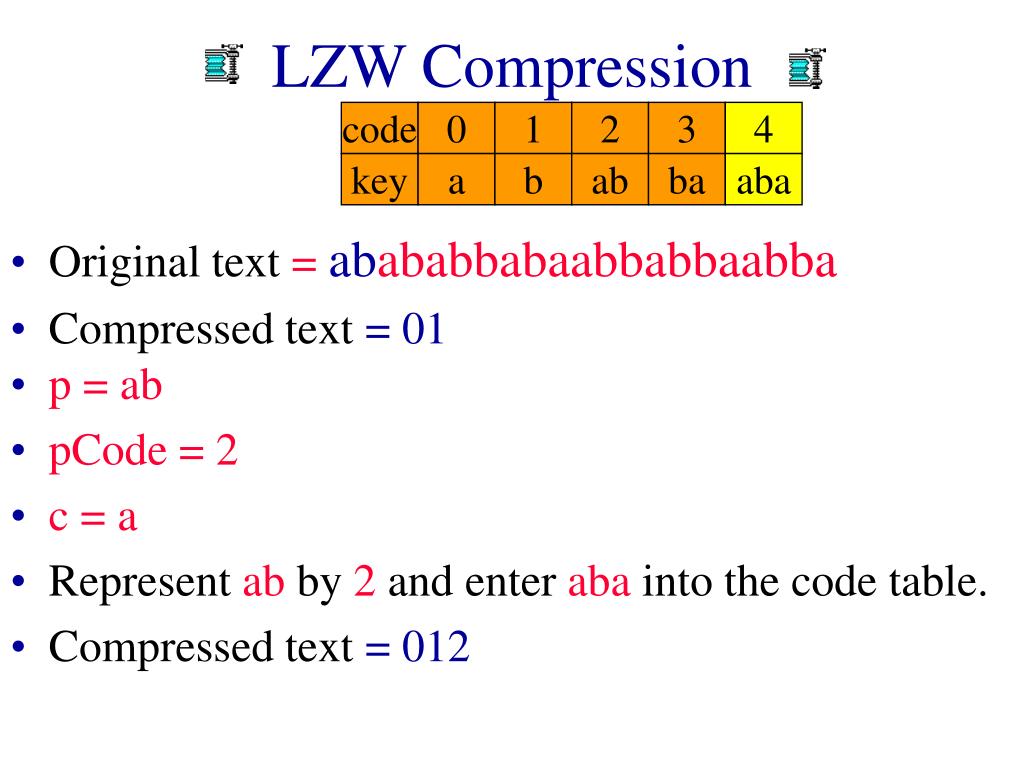 LZW Compression

| code | 0 | 1 | 2 | 3 | 4 |
|---|---|---|---|---|---|
| key | a | b | ab | ba | aba |

• Original text = abababbabaabbabbaabba
• Compressed text = 01
• p = ab
• pCode = 2
• c = a
• Represent ab by 2 and enter aba into the code table.
• Compressed text = 012